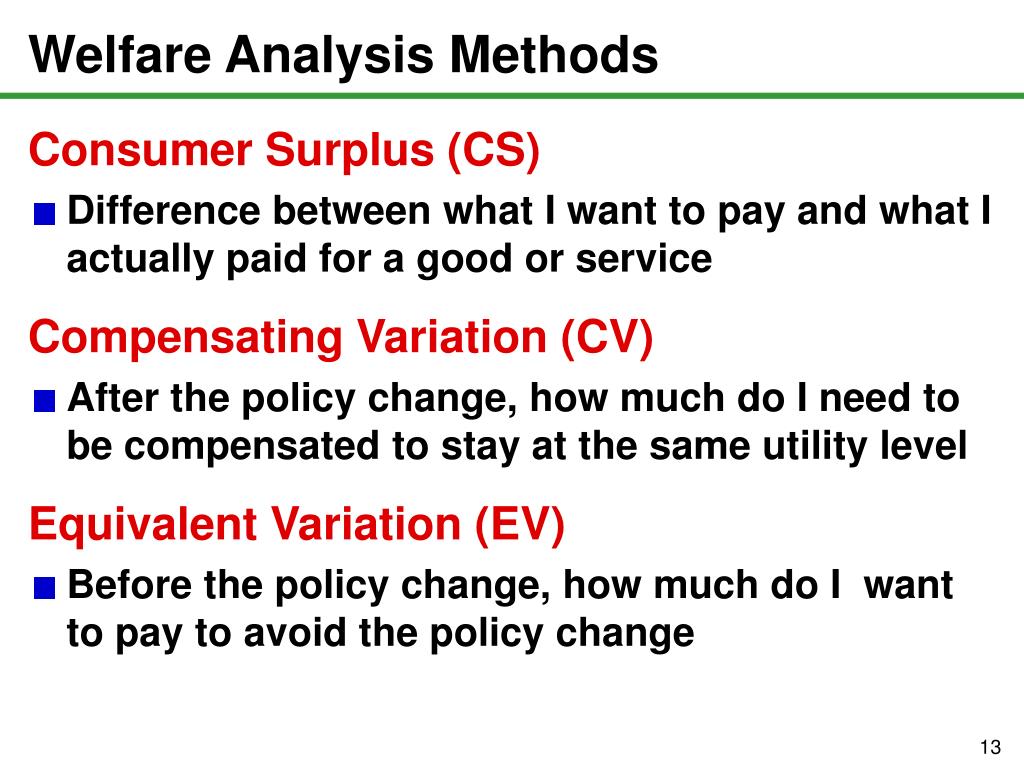 Welfare Analysis Methods

Consumer Surplus (CS)

Difference between what I want to pay and what I actually paid for a good or service

Compensating Variation (CV)

After the policy change, how much do I need to be compensated to stay at the same utility level

Equivalent Variation (EV)

Before the policy change, how much do I want to pay to avoid the policy change

13